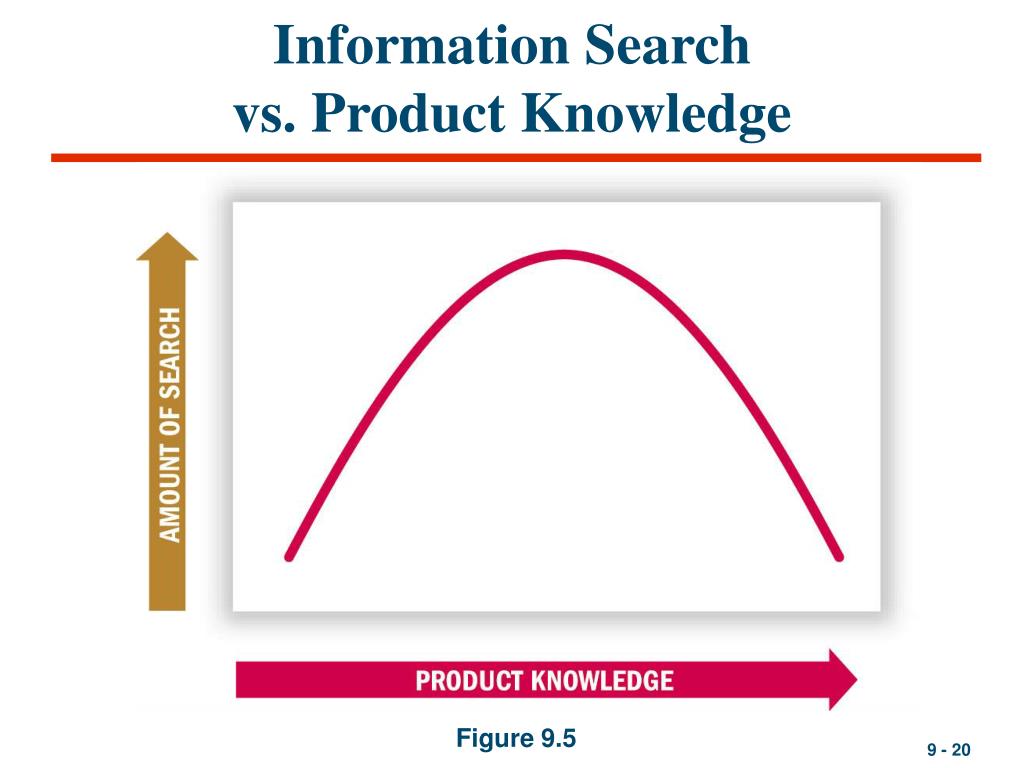 Information Search
vs. Product Knowledge

AMOUNT OF SEARCH

PRODUCT KNOWLEDGE

Figure 9.5

9 - 20